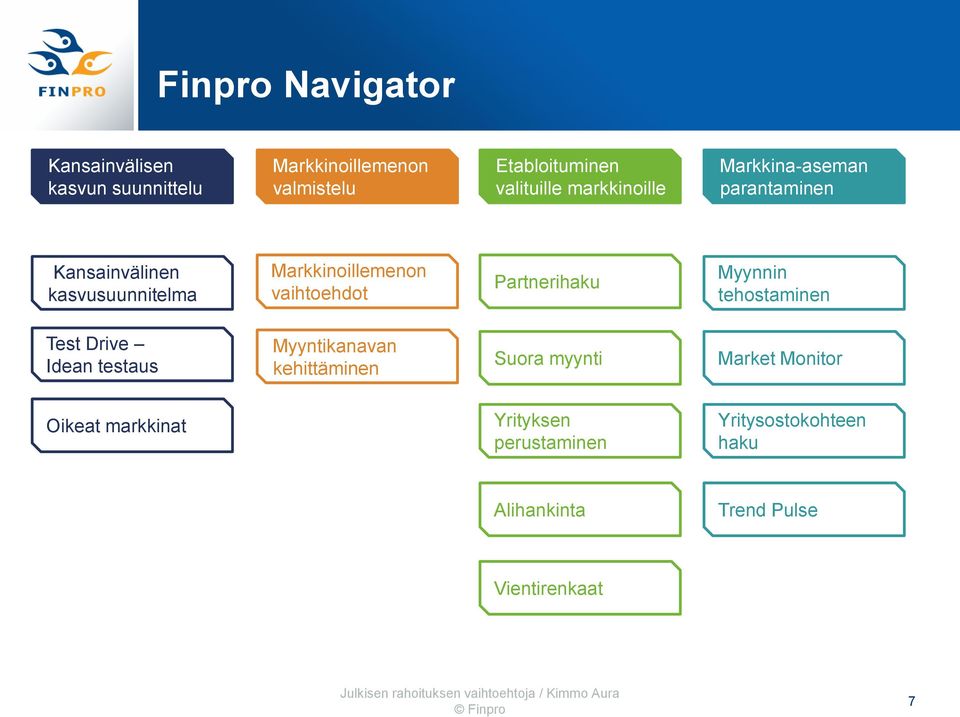 FINPRO

Finpro Navigator

Kansainvälisen kasvun suunnittelu

Kansainvälinen kasvusuunnitelma

Test Drive – Idean testaus

Oikeat markkinat

Markkinoillemenon valmistelu

Markkinoillemenon vaihtoehdot

Myyntikanavan kehittäminen

Etabloituminen valituille markkinoille

Partnerihaku

Suora myynti

Yrityksen perustaminen

Alihankinta

Vientirenkaat

Markkina-aseman parantaminen

Myynnin tehostaminen

Market Monitor

Yritysostokohteen haku

Trend Pulse

Julkisen rahoituksen vaihtoehtoja / Kimmo Aura
© Finpro

7